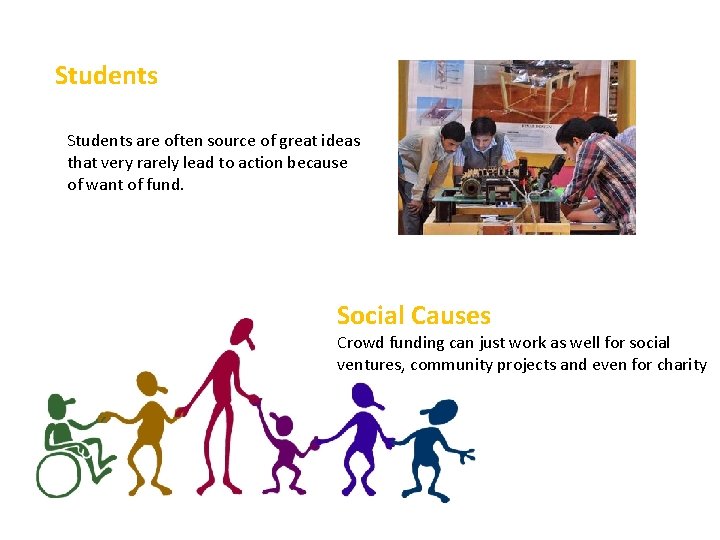 Students

Students are often source of great ideas that very rarely lead to action because of want of fund.

Social Causes

Crowd funding can just work as well for social ventures, community projects and even for charity